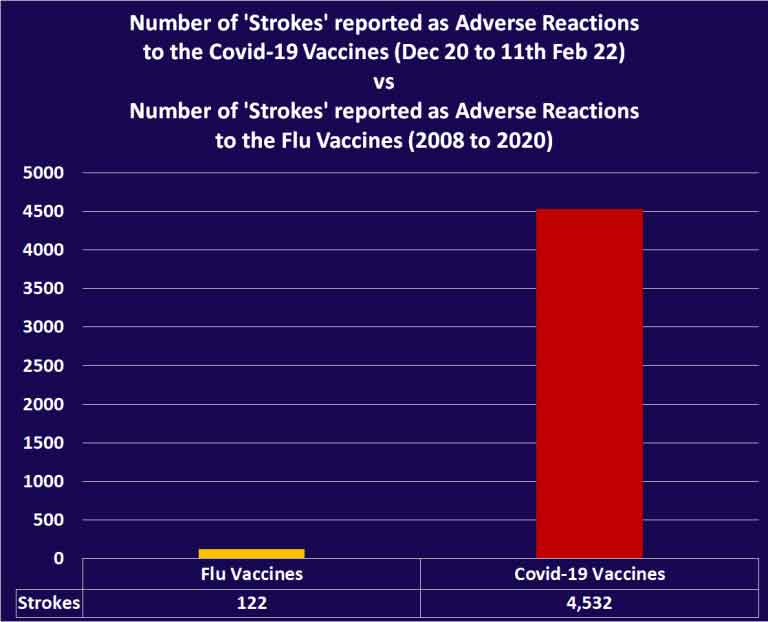 Number of 'Strokes' reported as Adverse Reactions to the Covid-19 Vaccines (Dec 20 to 11th Feb 22)
vs
Number of 'Strokes' reported as Adverse Reactions to the Flu Vaccines (2008 to 2020)

5000
4500
4000
3500
3000
2500
2000
1500
1000
500
0

| | Flu Vaccines | Covid-19 Vaccines |
|---|---|---|
| Strokes | 122 | 4,532 |